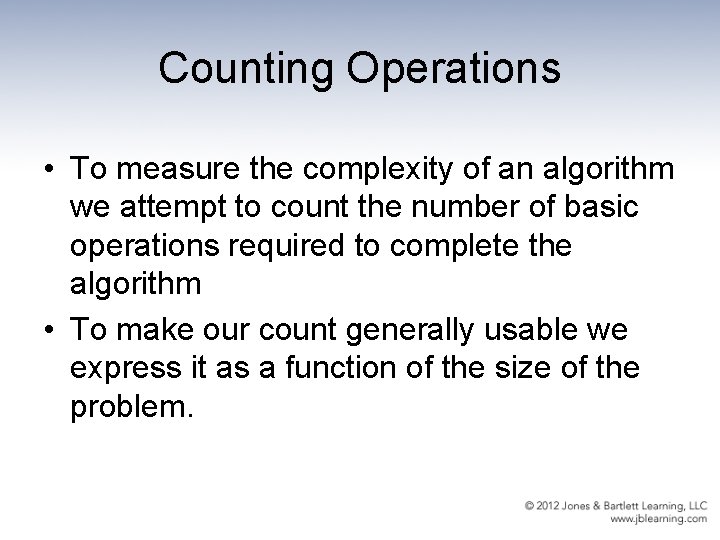 Counting Operations

• To measure the complexity of an algorithm we attempt to count the number of basic operations required to complete the algorithm

• To make our count generally usable we express it as a function of the size of the problem.

© 2012 Jones & Bartlett Learning, LLC
www.jblearning.com